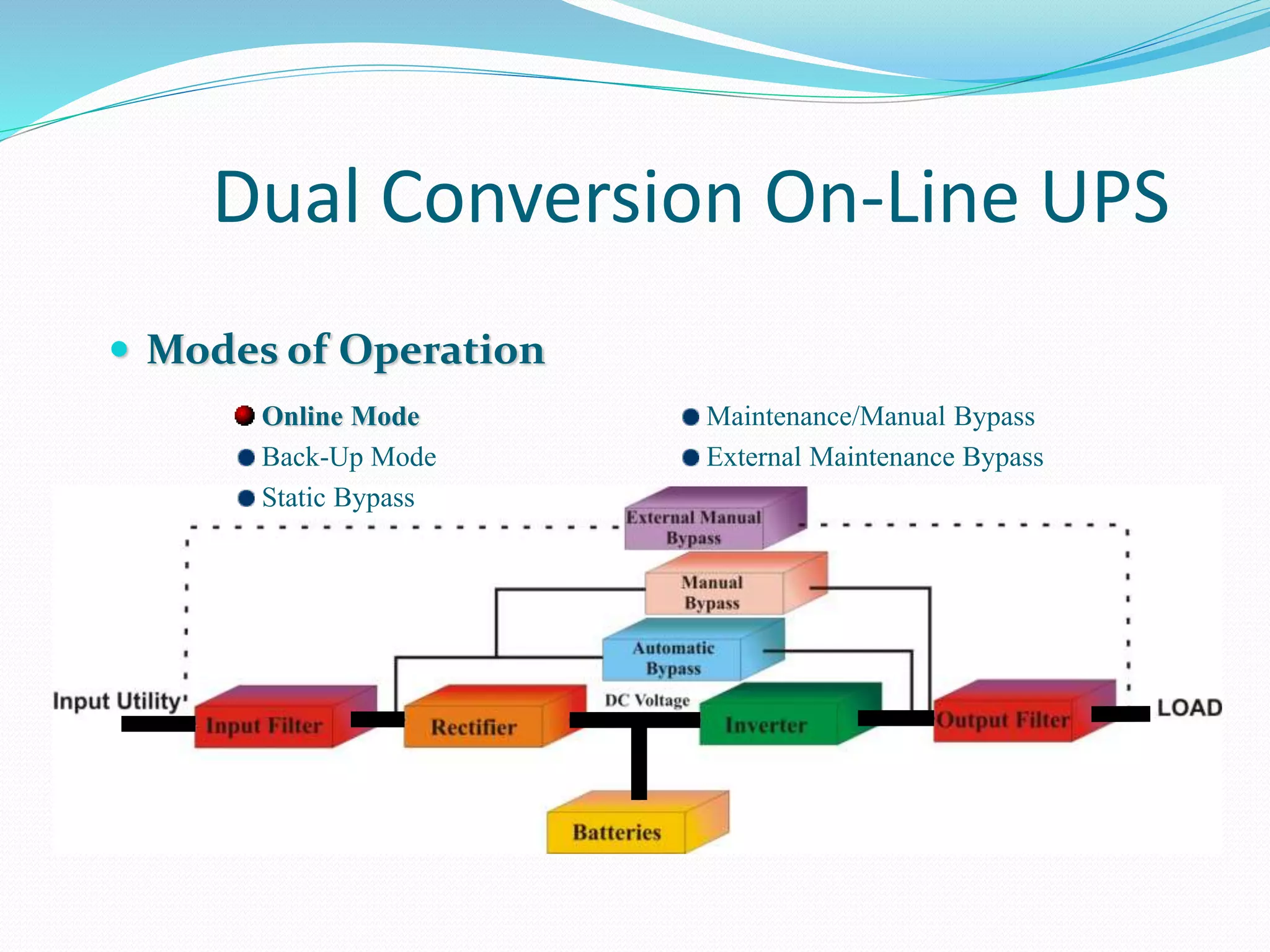 Dual Conversion On-Line UPS

Modes of Operation

Online Mode
Back-Up Mode
Static Bypass

Maintenance/Manual Bypass
External Maintenance Bypass

External Manual Bypass

Manual Bypass

Automatic Bypass

Input Utility

Input Filter

Rectifier

DC Voltage

Inverter

Output Filter

LOAD

Batteries